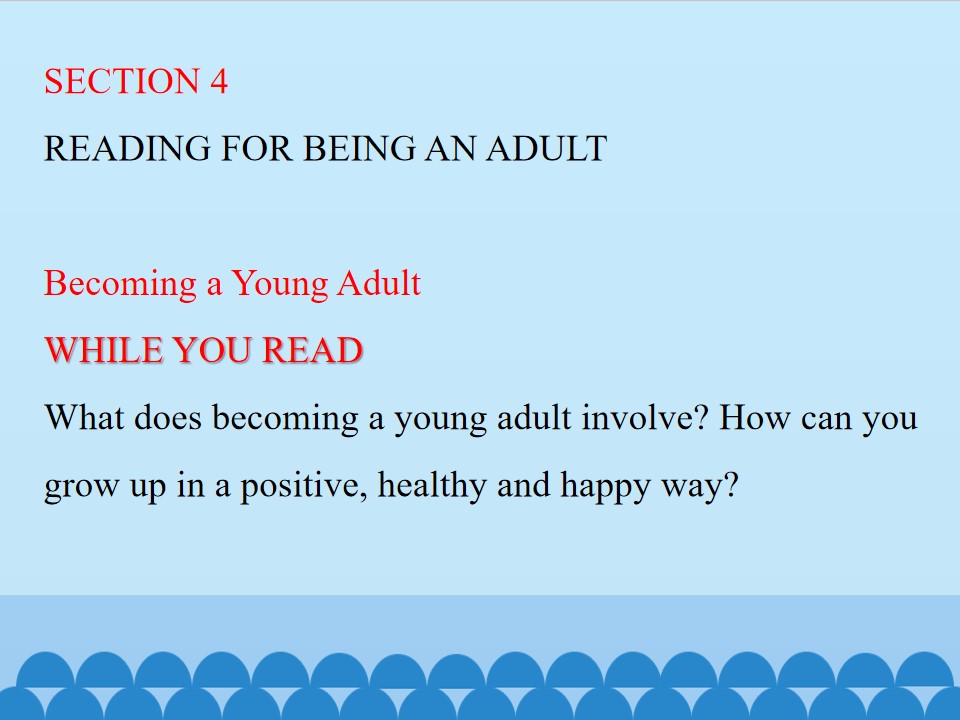 SECTION 4

READING FOR BEING AN ADULT

Becoming a Young Adult

WHILE YOU READ

What does becoming a young adult involve? How can you grow up in a positive, healthy and happy way?